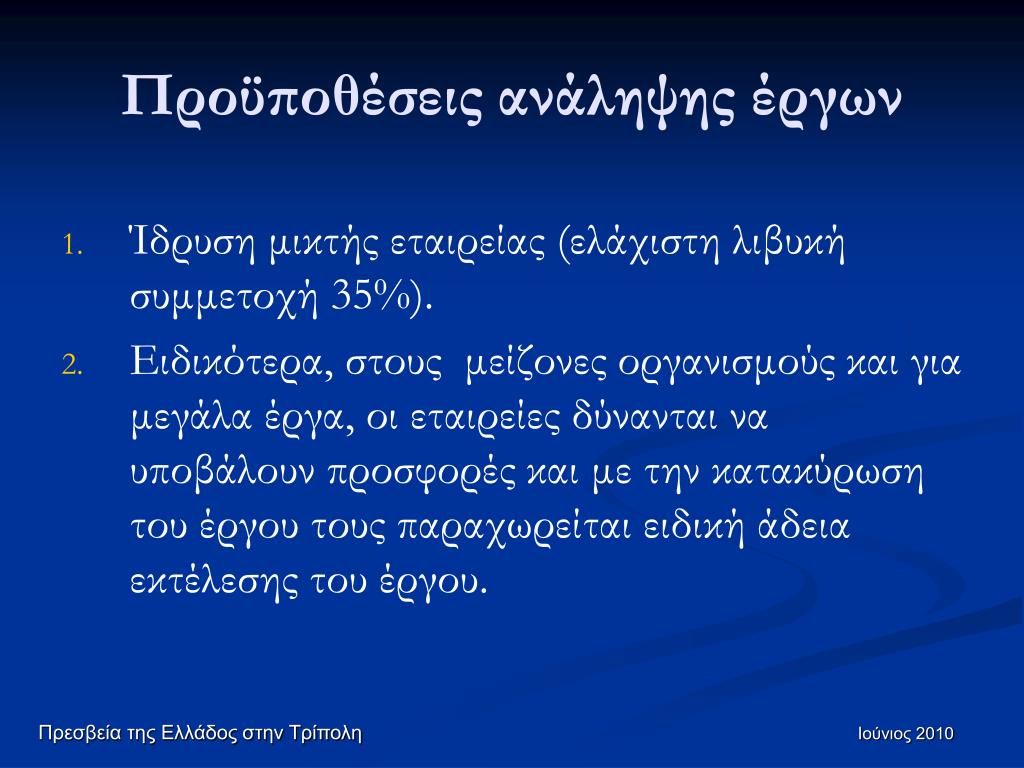 Προϋποθέσεις ανάληψης έργων

1. Ίδρυση μικτής εταιρείας (ελάχιστη λιβυκή συμμετοχή 35%).
2. Ειδικότερα, στους μείζονες οργανισμούς και για μεγάλα έργα, οι εταιρείες δύνανται να υποβάλουν προσφορές και με την κατακύρωση του έργου τους παραχωρείται ειδική άδεια εκτέλεσης του έργου.

Πρεσβεία της Ελλάδος στην Τρίπολη

Ιούνιος 2010